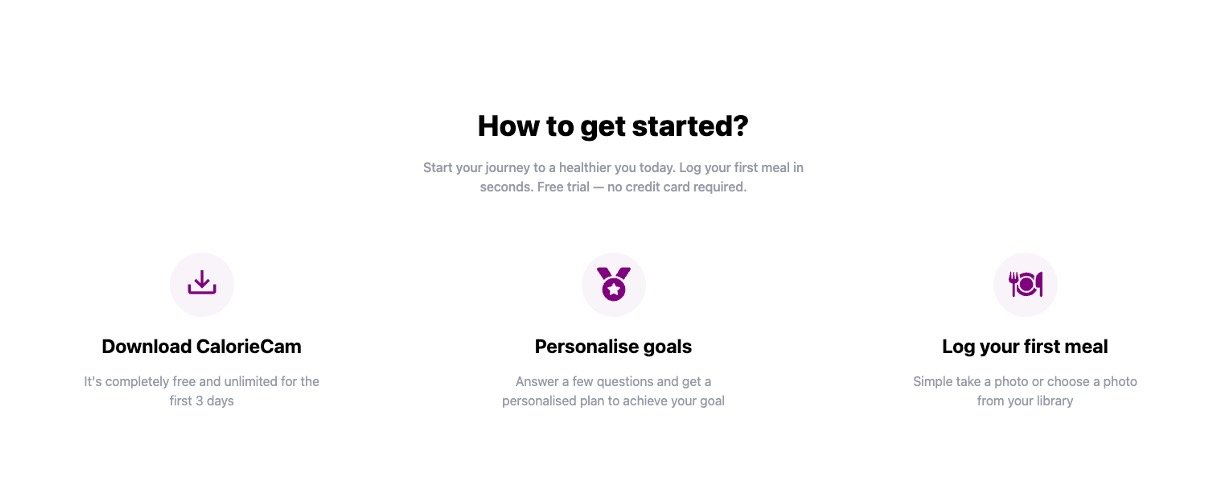 How to get started?

Start your journey to a healthier you today. Log your first meal in seconds. Free trial — no credit card required.

Download CalorieCam

It's completely free and unlimited for the first 3 days

Personalise goals

Answer a few questions and get a personalised plan to achieve your goal

Log your first meal

Simple take a photo or choose a photo from your library